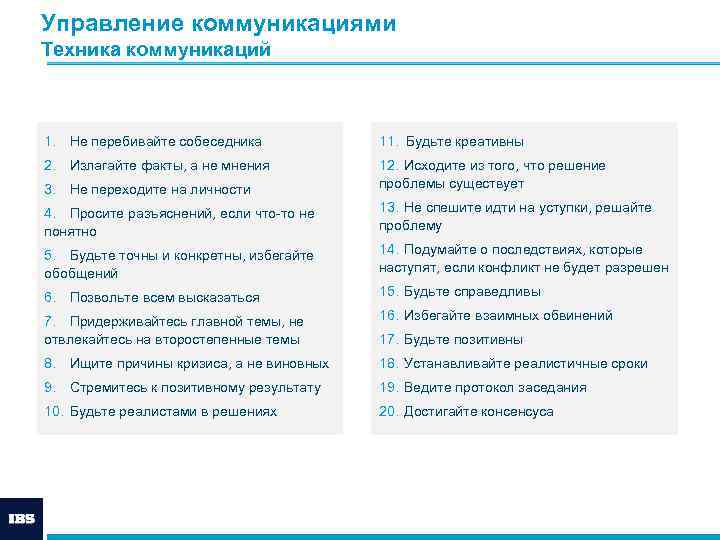 Управление коммуникациями
Техника коммуникаций

1. Не перебивайте собеседника
2. Излагайте факты, а не мнения
3. Не переходите на личности
4. Просите разъяснений, если что-то не понятно
5. Будьте точны и конкретны, избегайте обобщений
6. Позвольте всем высказаться
7. Придерживайтесь главной темы, не отвлекайтесь на второстепенные темы
8. Ищите причины кризиса, а не виновных
9. Стремитесь к позитивному результату
10. Будьте реалистами в решениях

11. Будьте креативны
12. Исходите из того, что решение проблемы существует
13. Не спешите идти на уступки, решайте проблему
14. Подумайте о последствиях, которые наступят, если конфликт не будет разрешен
15. Будьте справедливы
16. Избегайте взаимных обвинений
17. Будьте позитивны
18. Устанавливайте реалистичные сроки
19. Ведите протокол заседания
20. Достигайте консенсуса

IBS